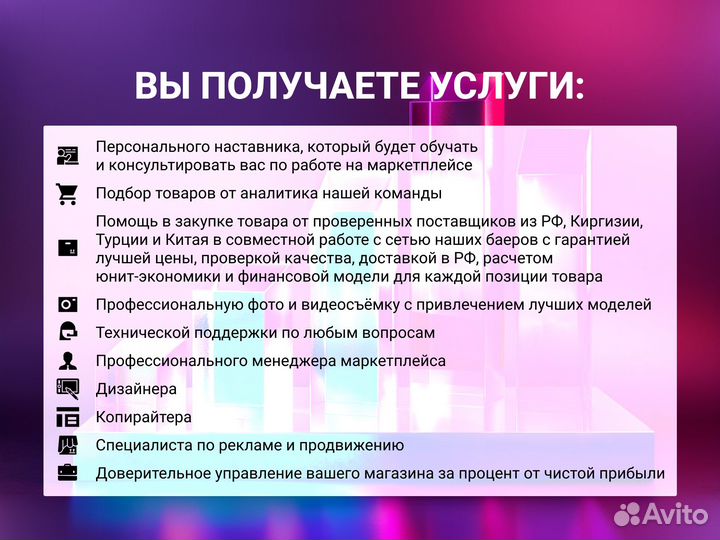 ВЫ ПОЛУЧАЕТЕ УСЛУГИ:

Персонального наставника, который будет обучать и консультировать вас по работе на маркетплейсе

Подбор товаров от аналитика нашей команды

Помощь в закупке товара от проверенных поставщиков из РФ, Киргизии, Турции и Китая в совместной работе с сетью наших баеров с гарантией лучшей цены, проверкой качества, доставкой в РФ, расчетом юнит-экономики и финансовой модели для каждой позиции товара

Профессиональную фото и видеосъёмку с привлечением лучших моделей

Технической поддержки по любым вопросам

Профессионального менеджера маркетплейса

Дизайнера

Копирайтера

Специалиста по рекламе и продвижению

Доверительное управление вашего магазина за процент от чистой прибыли

Avito